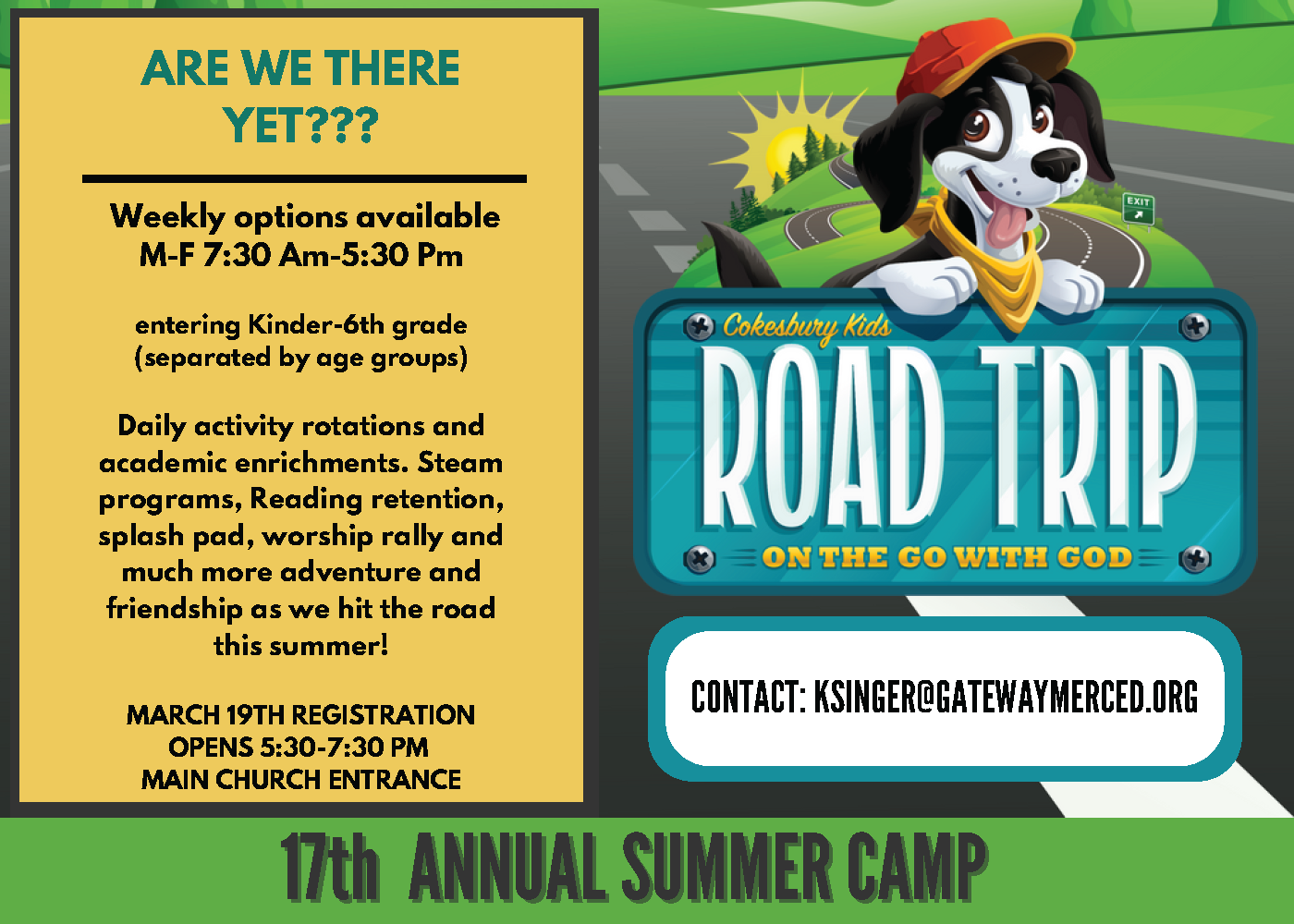 ARE WE THERE YET???

Weekly options available
M-F 7:30 Am-5:30 Pm

entering Kinder-6th grade
(separated by age groups)

Daily activity rotations and academic enrichments. Steam programs, Reading retention, splash pad, worship rally and much more adventure and friendship as we hit the road this summer!

MARCH 19TH REGISTRATION
OPENS 5:30-7:30 PM
MAIN CHURCH ENTRANCE

EXIT

Cokesbury Kids
ROAD TRIP
ON THE GO WITH GOD

CONTACT: KSINGER@GATEWAYMERCED.ORG

17th ANNUAL SUMMER CAMP